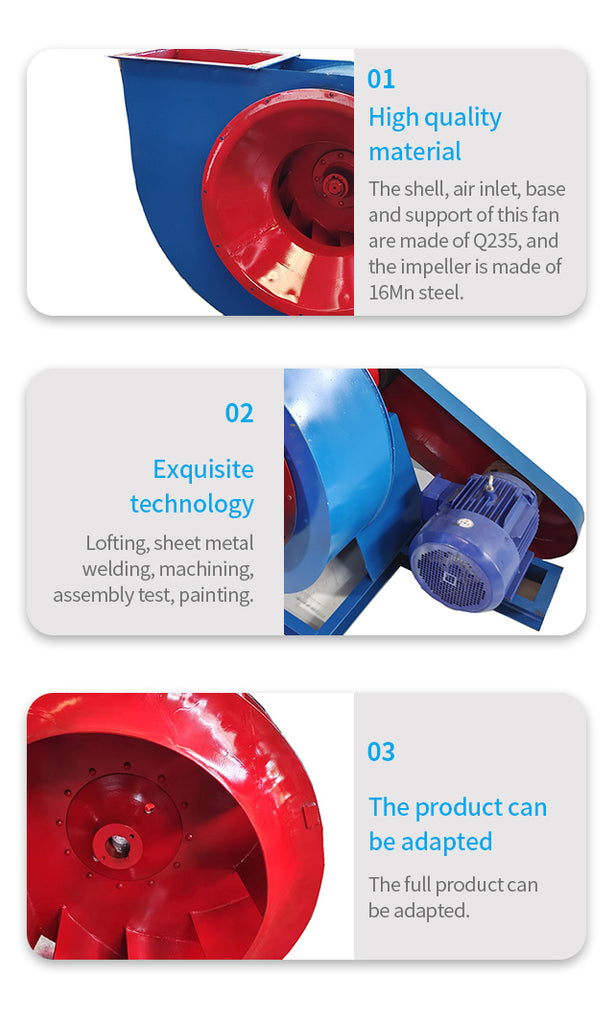 01

High quality material

The shell, air inlet, base and support of this fan are made of Q235, and the impeller is made of 16Mn steel.

02

Exquisite technology

Lofting, sheet metal welding, machining, assembly test, painting.

03

The product can be adapted

The full product can be adapted.